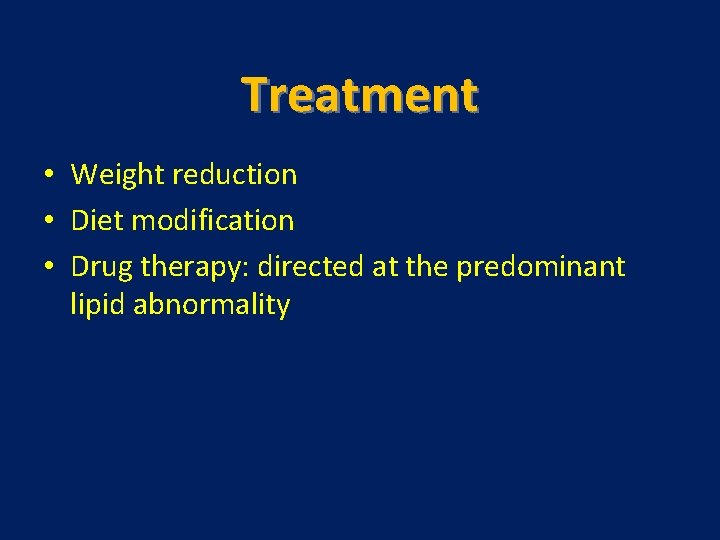 Treatment

• Weight reduction
• Diet modification
• Drug therapy: directed at the predominant lipid abnormality